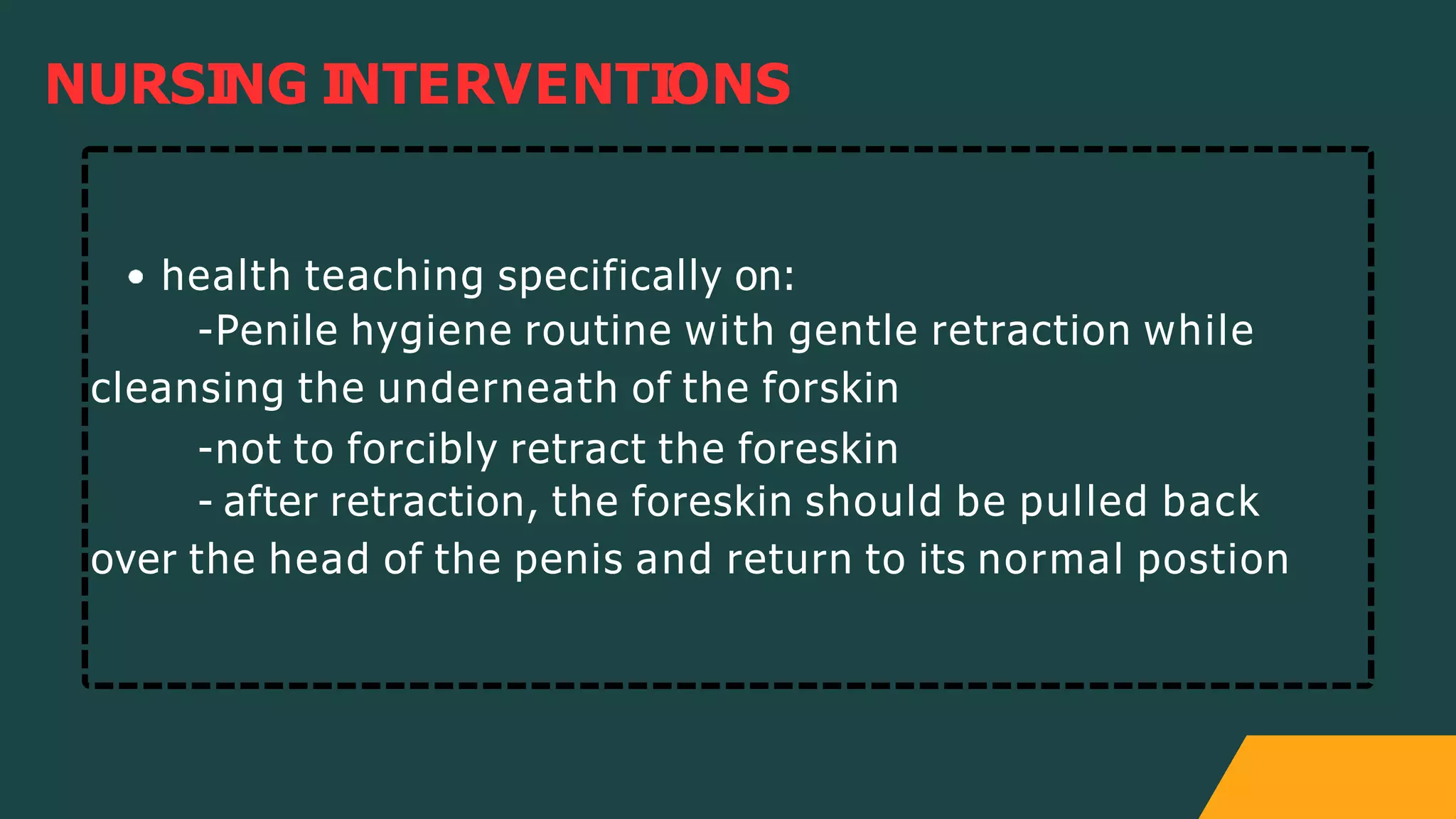 NURSING INTERVENTIONS

• health teaching specifically on:
-Penile hygiene routine with gentle retraction while cleansing the underneath of the forskin
-not to forcibly retract the foreskin
- after retraction, the foreskin should be pulled back over the head of the penis and return to its normal postion